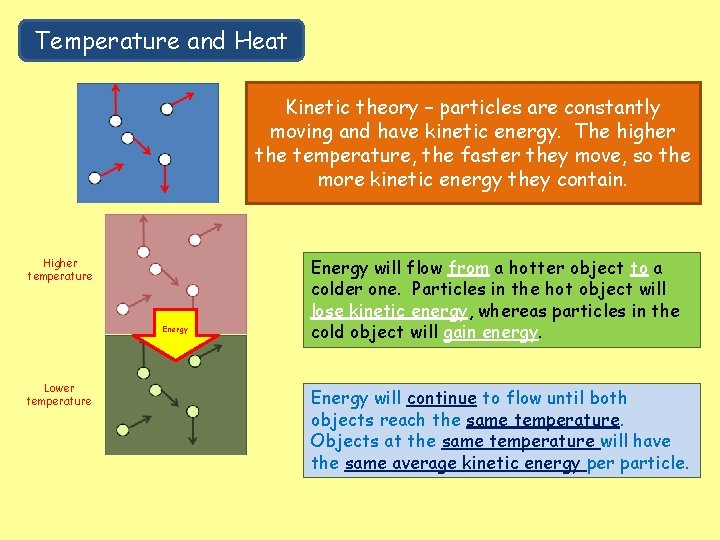 Temperature and Heat

Kinetic theory – particles are constantly moving and have kinetic energy. The higher the temperature, the faster they move, so the more kinetic energy they contain.

Higher temperature

Energy

Lower temperature

Energy will flow from a hotter object to a colder one. Particles in the hot object will lose kinetic energy, whereas particles in the cold object will gain energy.

Energy will continue to flow until both objects reach the same temperature. Objects at the same temperature will have the same average kinetic energy per particle.